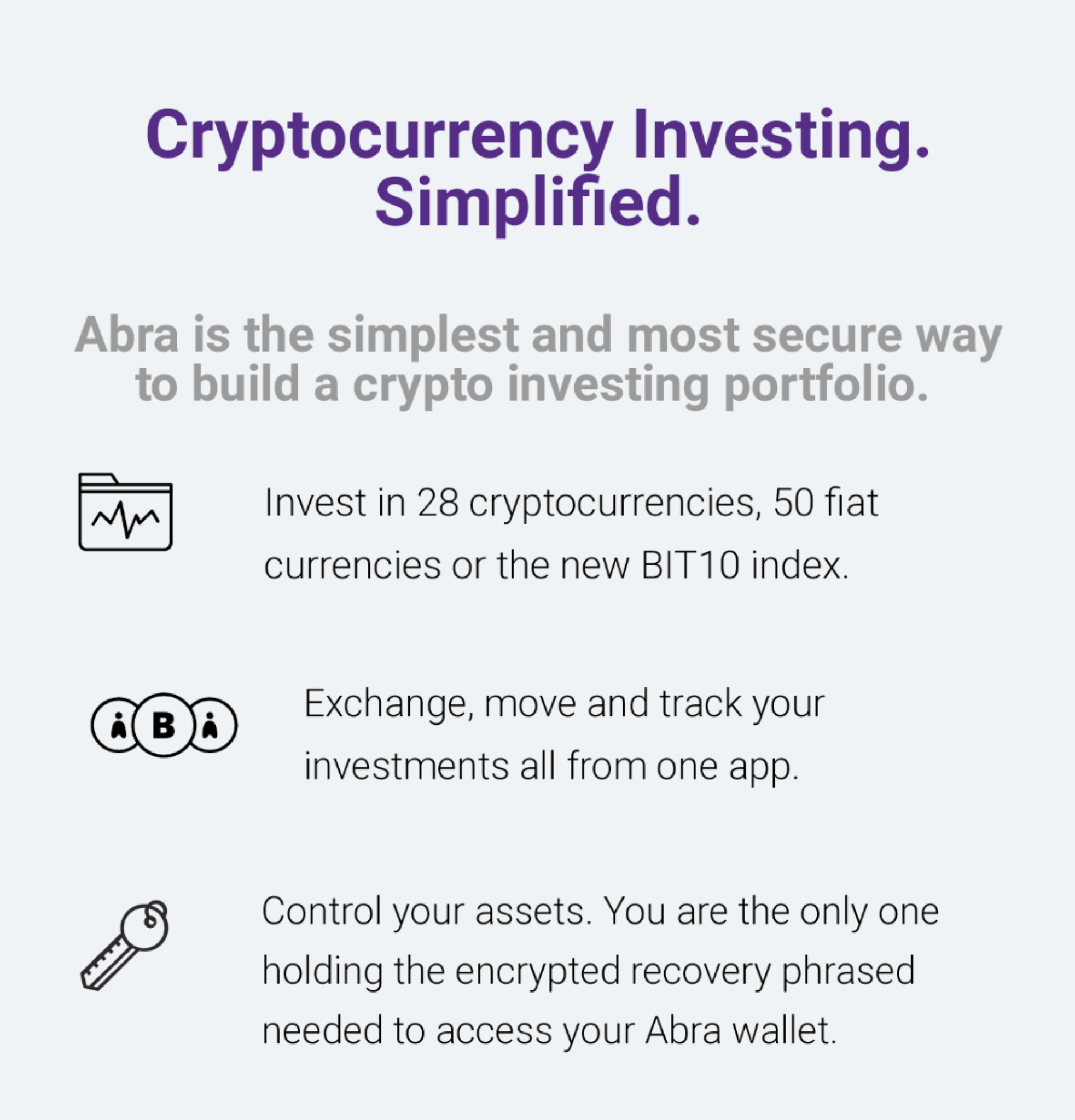 Cryptocurrency Investing. Simplified.

Abra is the simplest and most secure way to build a crypto investing portfolio.

Invest in 28 cryptocurrencies, 50 fiat currencies or the new BIT10 index.

B

Exchange, move and track your investments all from one app.

Control your assets. You are the only one holding the encrypted recovery phrased needed to access your Abra wallet.